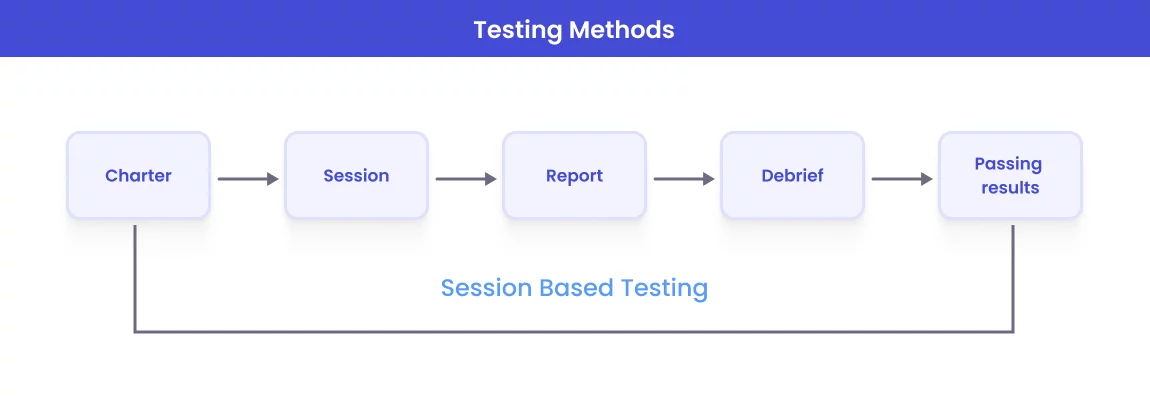 Testing Methods

Charter

Session

Report

Debrief

Passing results

Session Based Testing